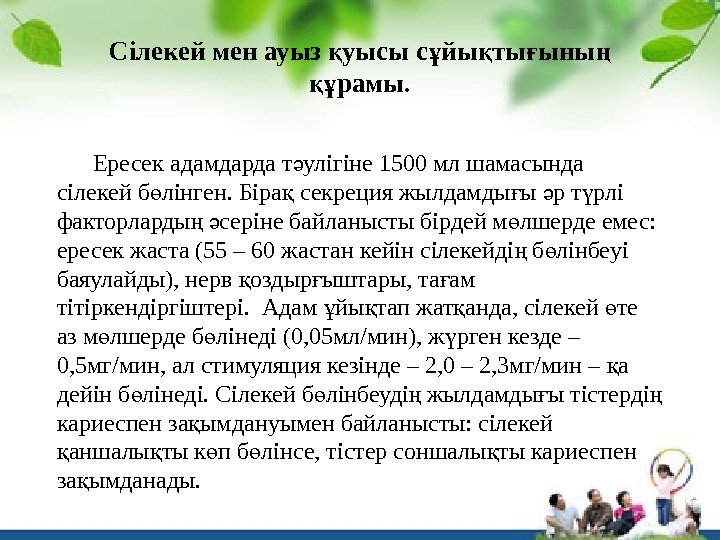 Сілекей мен ауыз қуысы сұйықтығының құрамы.

Ересек адамдарда тәулігіне 1500 мл шамасында сілекей бөлінген. Бірақ секреция жылдамдығы әр түрлі факторлардың әсеріне байланысты бірдей мөлшерде емес: ересек жаста (55 – 60 жастан кейін сілекейдің бөлінбеуі баяулайды), нерв қоздырғыштары, тағам тітіркендіргіштері. Адам ұйықтап жатқанда, сілекей өте аз мөлшерде бөлінеді (0,05мл/мин), жүрген кезде – 0,5мг/мин, ал стимуляция кезінде – 2,0 – 2,3мг/мин – қа дейін бөлінеді. Сілекей бөлінбеудің жылдамдығы тістердің кариеспен зақымдануымен байланысты: сілекей қаншалықты көп бөлінсе, тістер соншалықты кариеспен зақымданады.